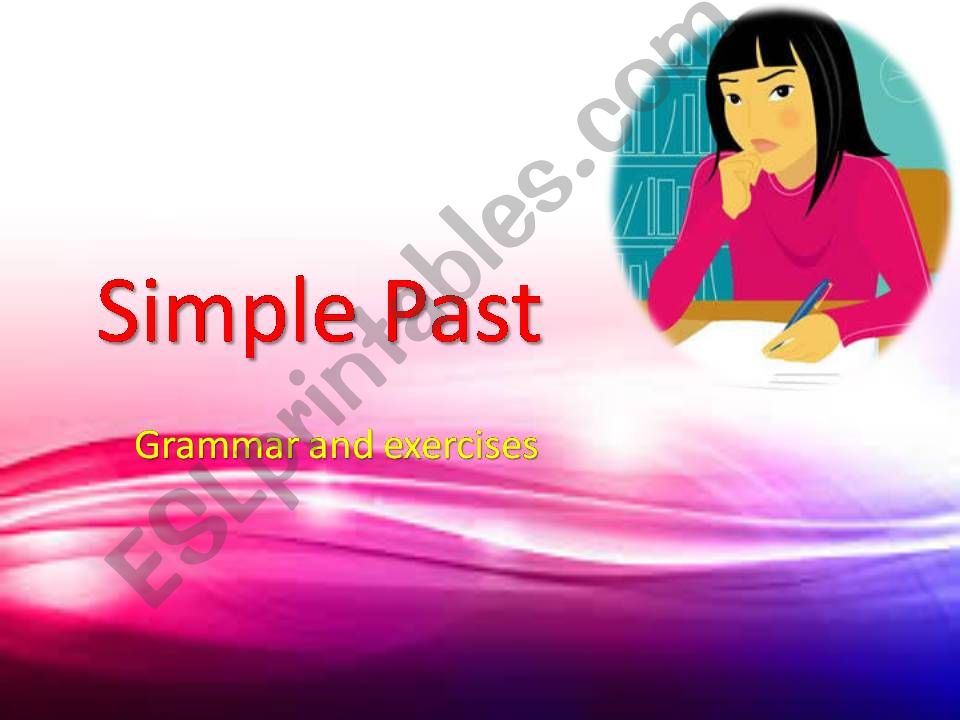 Simple Past

Grammar and exercises

ESLprintables.com